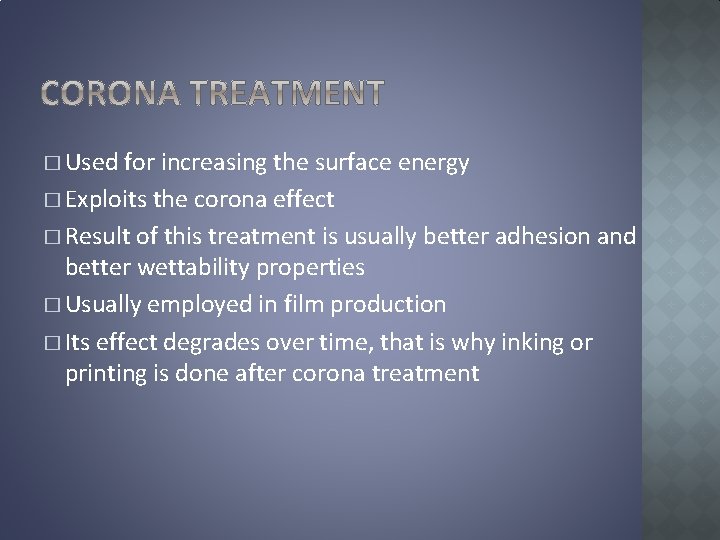 CORONA TREATMENT

□ Used for increasing the surface energy
□ Exploits the corona effect
□ Result of this treatment is usually better adhesion and better wettability properties
□ Usually employed in film production
□ Its effect degrades over time, that is why inking or printing is done after corona treatment